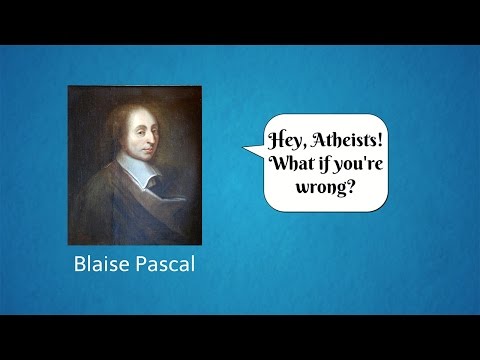 Hey, Atheists! What if you're wrong?

Blaise Pascal